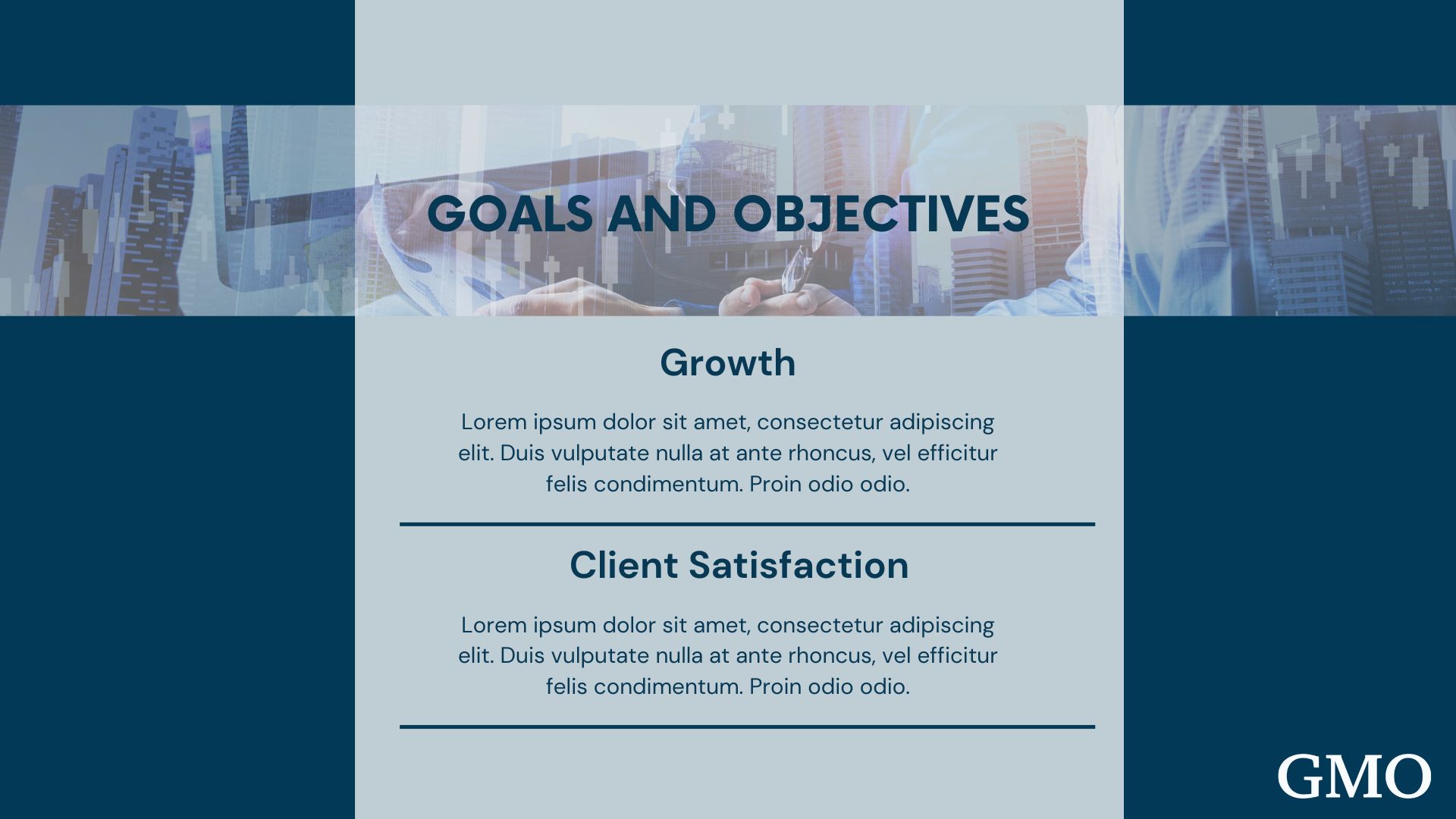 GOALS AND OBJECTIVES

Growth

Lorem ipsum dolor sit amet, consectetur adipiscing elit. Duis vulputate nulla at ante rhoncus, vel efficitur felis condimentum. Proin odio odio.

Client Satisfaction

Lorem ipsum dolor sit amet, consectetur adipiscing elit. Duis vulputate nulla at ante rhoncus, vel efficitur felis condimentum. Proin odio odio.

GMO